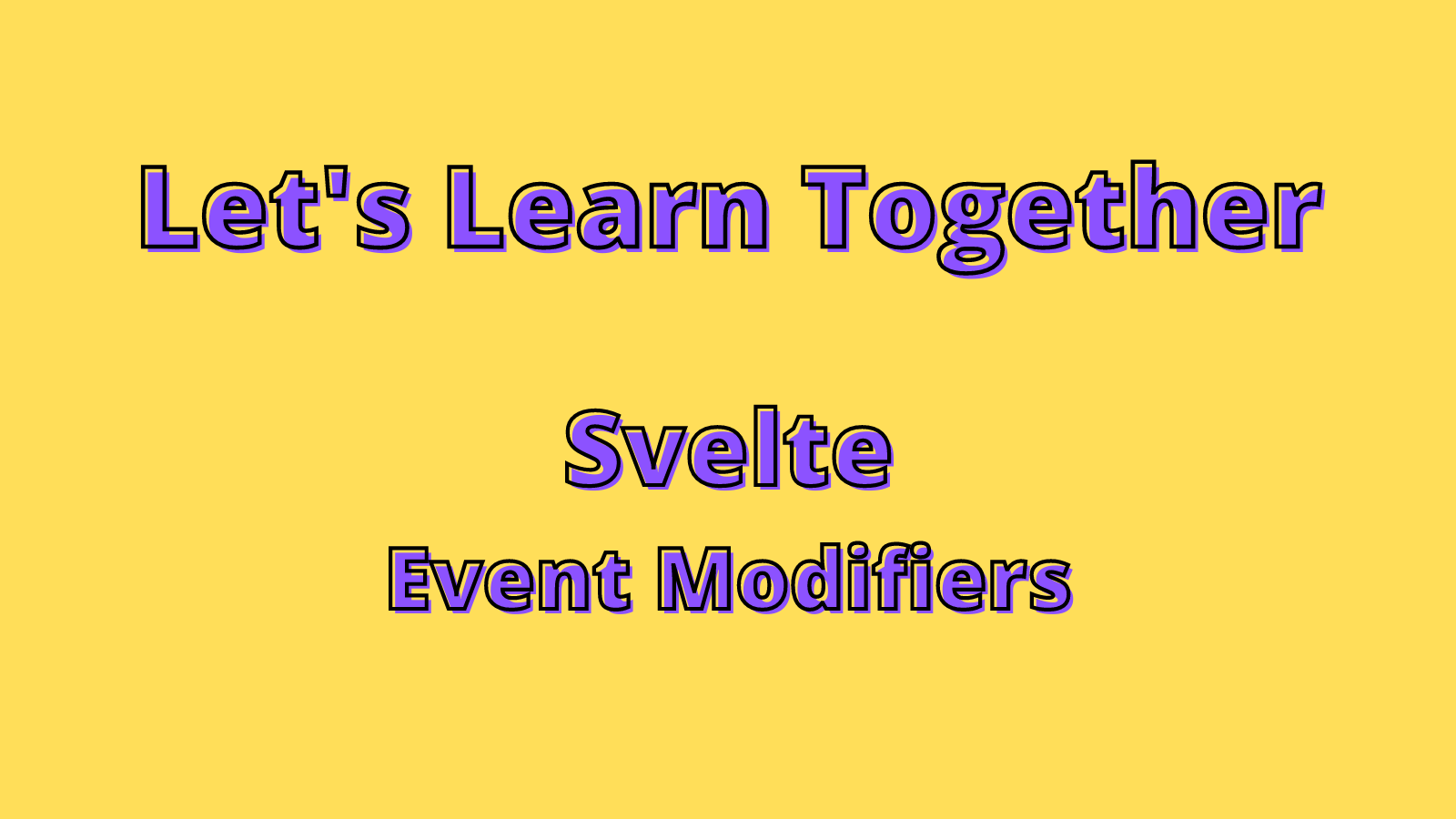 Let's Learn Together

Svelte
Event Modifiers